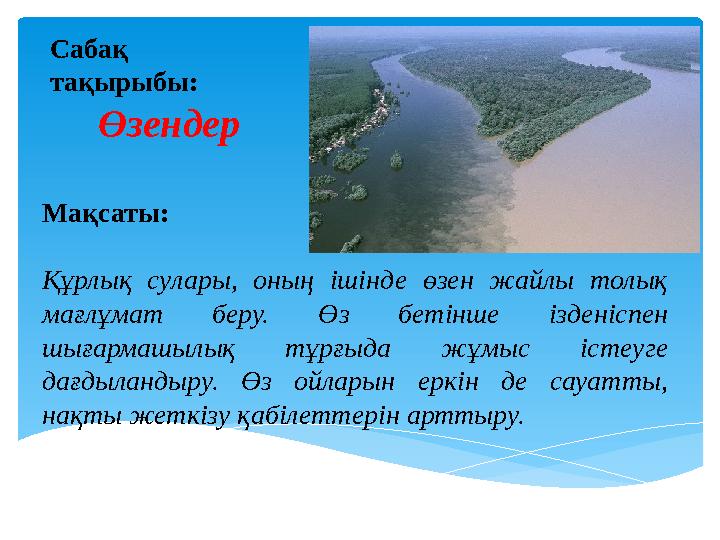 Сабақ тақырыбы:

Өзендер

Мақсаты:

Құрлық сулары, оның ішінде өзен жайлы толық мағлұмат беру. Өз бетінше ізденіспен шығармашылық тұрғыда жұмыс істеуге дағдыландыру. Өз ойларын еркін де сауатты, нақты жеткізу қабілеттерін арттыру.